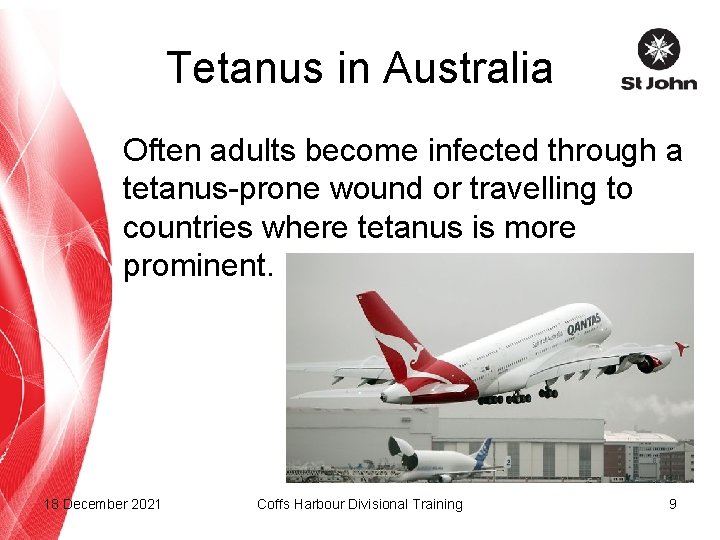 Tetanus in Australia

St John

Often adults become infected through a tetanus-prone wound or travelling to countries where tetanus is more prominent.

QANTAS

18 December 2021

Coffs Harbour Divisional Training

9